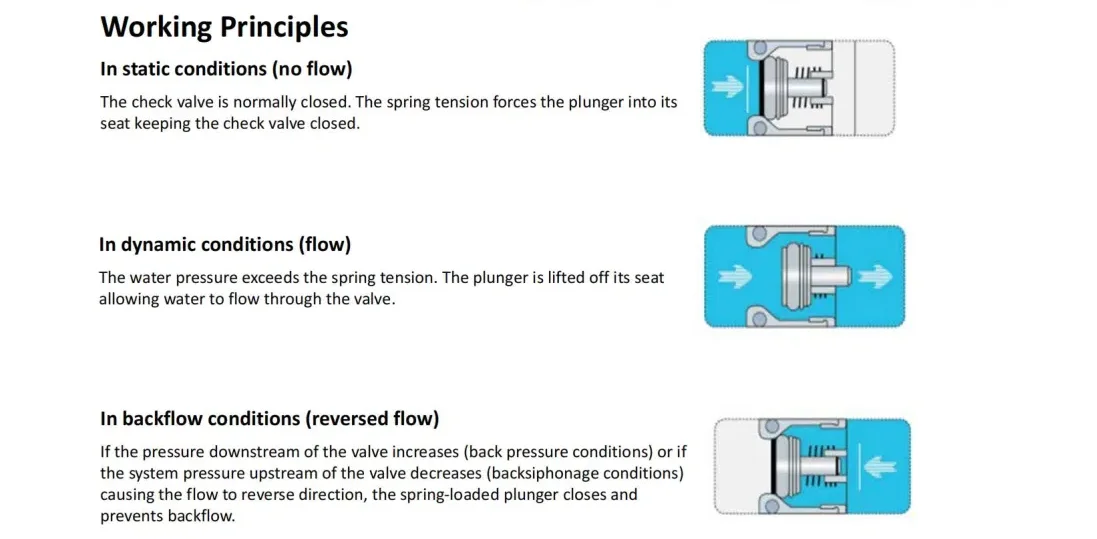 Working Principles

In static conditions (no flow)

The check valve is normally closed. The spring tension forces the plunger into its seat keeping the check valve closed.

In dynamic conditions (flow)

The water pressure exceeds the spring tension. The plunger is lifted off its seat allowing water to flow through the valve.

In backflow conditions (reversed flow)

If the pressure downstream of the valve increases (back pressure conditions) or if the system pressure upstream of the valve decreases (backsiphonage conditions) causing the flow to reverse direction, the spring-loaded plunger closes and prevents backflow.